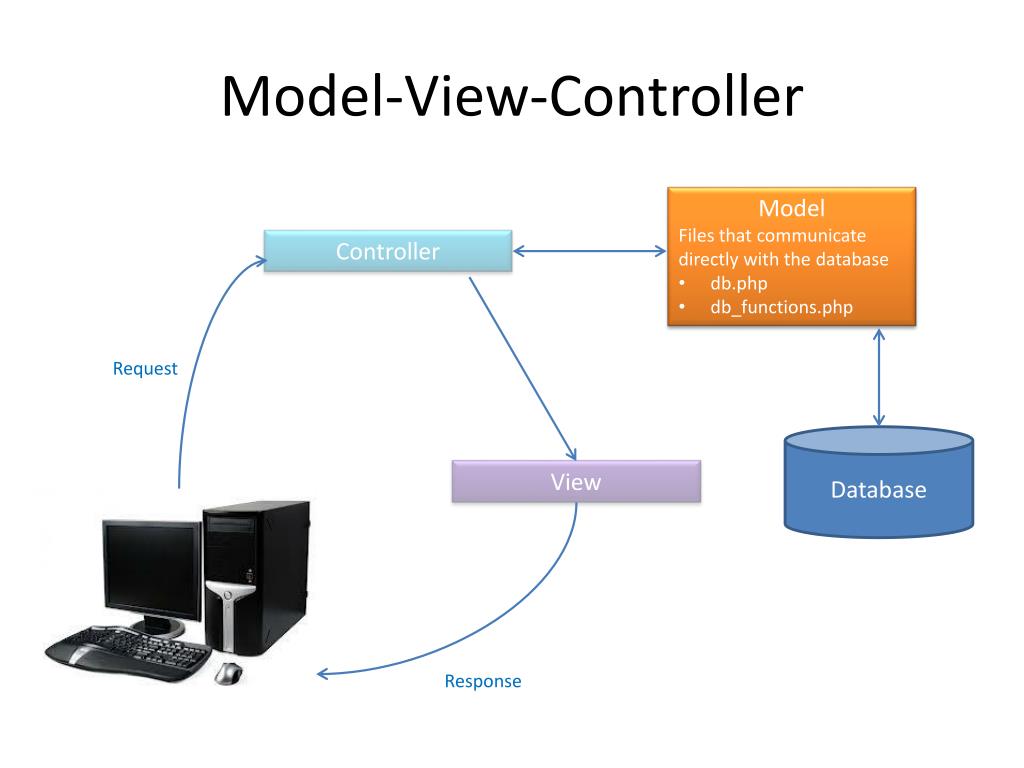 Model-View-Controller

Controller

Model
Files that communicate directly with the database
• db.php
• db_functions.php

Request

View

Database

Response